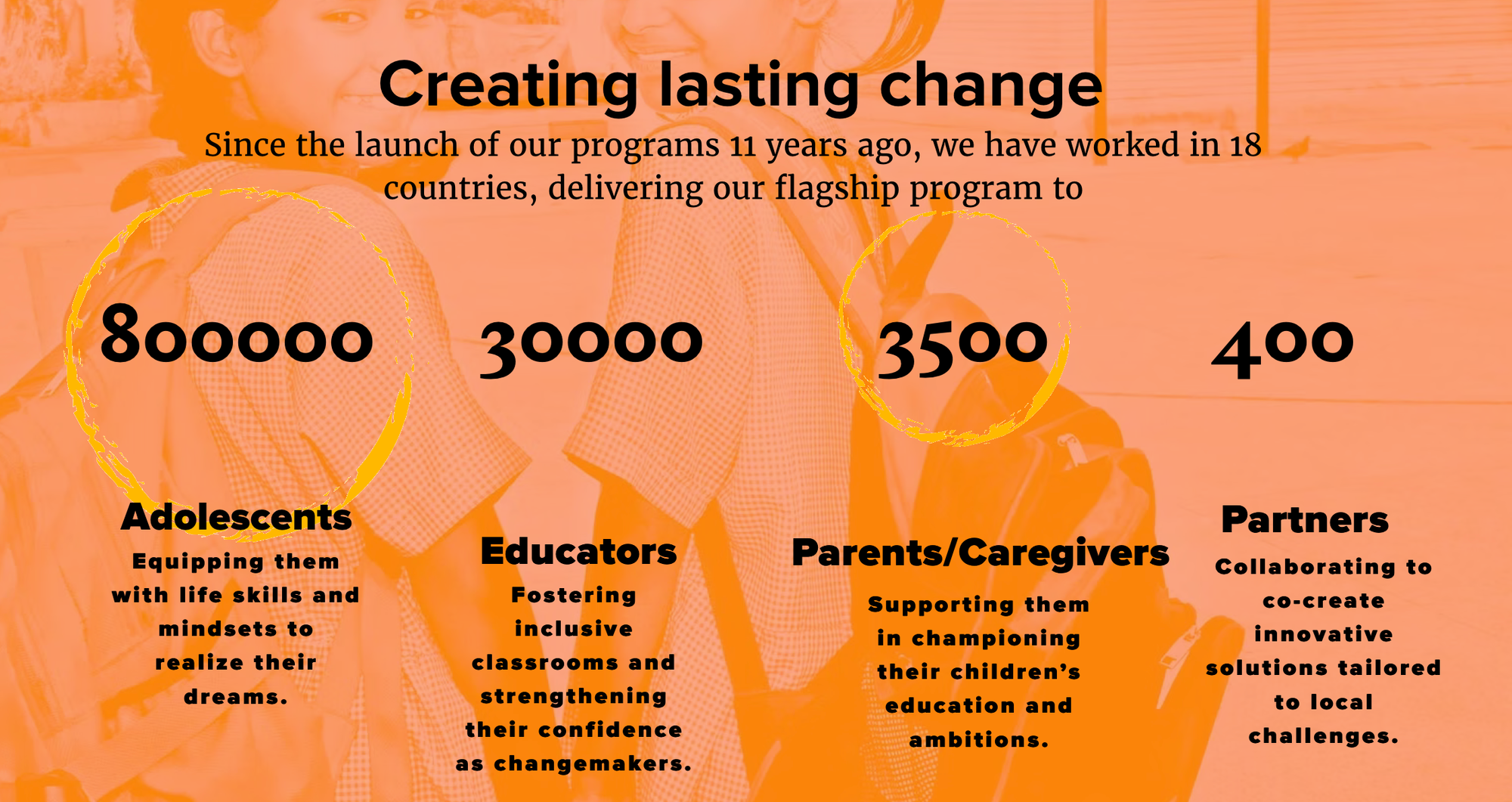 Creating lasting change

Since the launch of our programs 11 years ago, we have worked in 18 countries, delivering our flagship program to

800000

Adolescents

Equipping them with life skills and mindsets to realize their dreams.

30000

Educators

Fostering inclusive classrooms and strengthening their confidence as changemakers.

3500

Parents/Caregivers

Supporting them in championing their children's education and ambitions.

400

Partners

Collaborating to co-create innovative solutions tailored to local challenges.